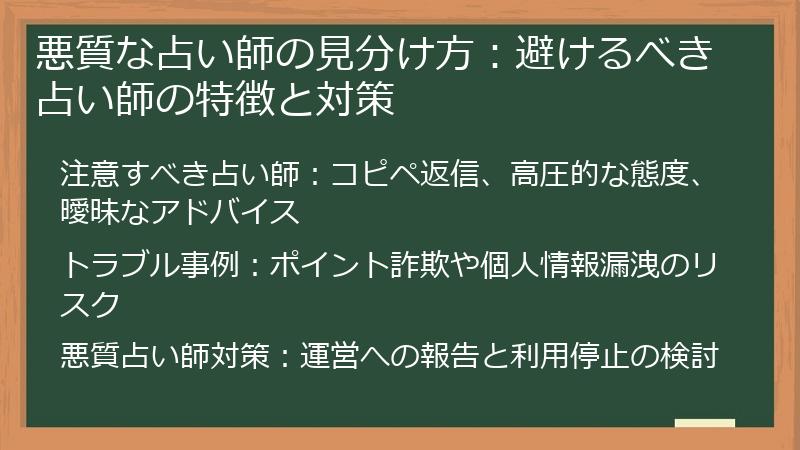 悪質な占い師の見分け方：避けるべき占い師の特徴と対策

注意すべき占い師：コピペ返信、高圧的な態度、曖昧なアドバイス

トラブル事例：ポイント詐欺や個人情報漏洩のリスク

悪質占い師対策：運営への報告と利用停止の検討